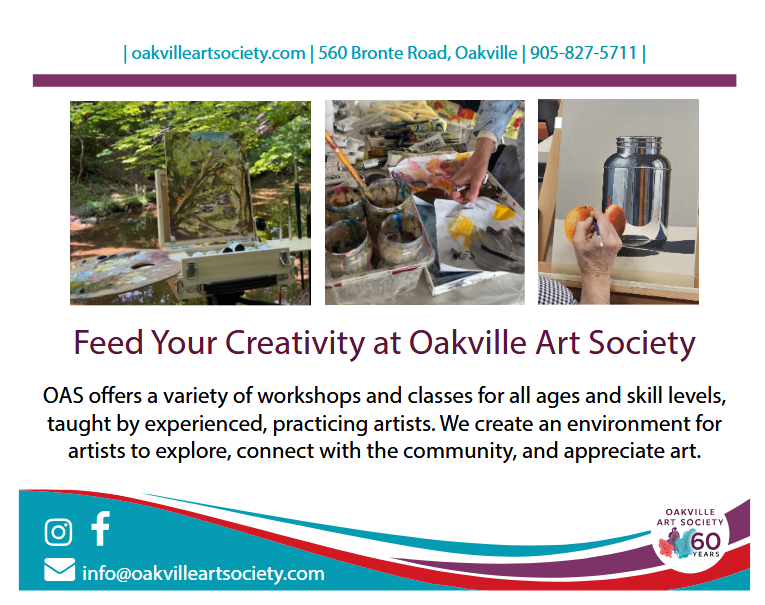 | oakvilleartsociety.com | 560 Bronte Road, Oakville | 905-827-5711 |

Feed Your Creativity at Oakville Art Society

OAS offers a variety of workshops and classes for all ages and skill levels, taught by experienced, practicing artists. We create an environment for artists to explore, connect with the community, and appreciate art.

info@oakvilleartsociety.com

OAKVILLE ART SOCIETY 60 YEARS